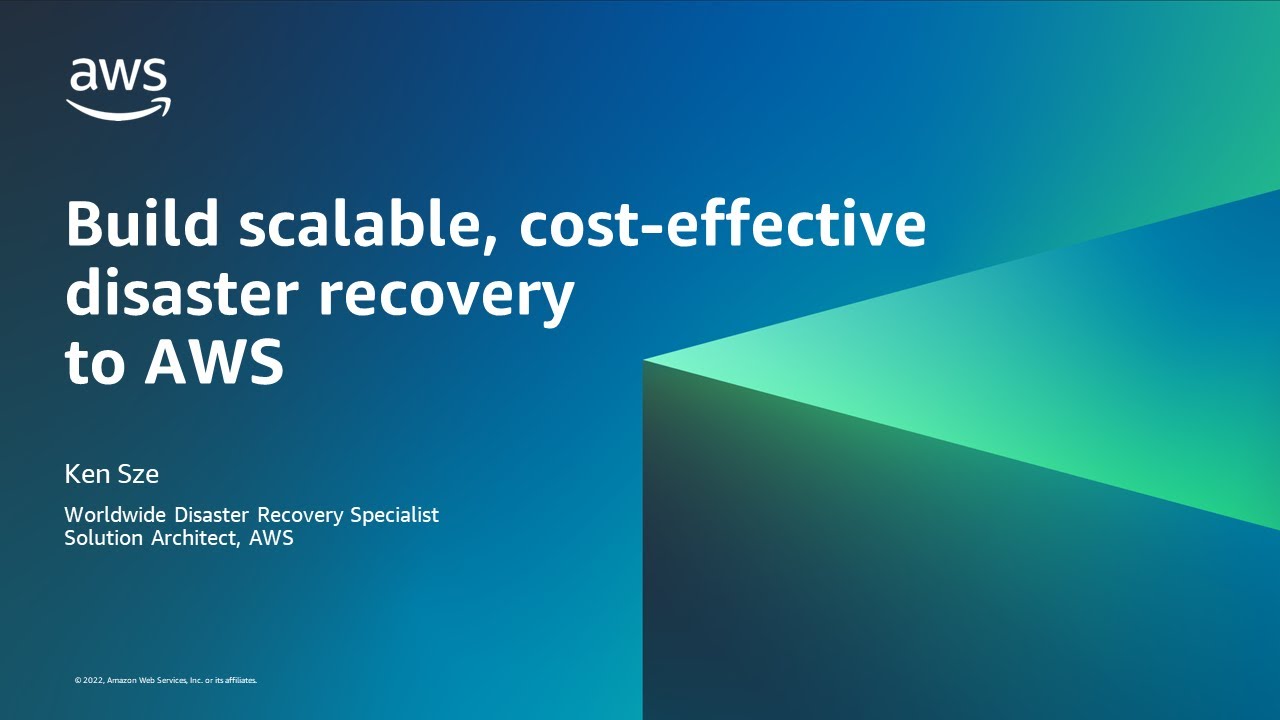 aws

Build scalable, cost-effective disaster recovery to AWS

Ken Sze

Worldwide Disaster Recovery Specialist
Solution Architect, AWS

© 2022, Amazon Web Services, Inc. or its affiliates.